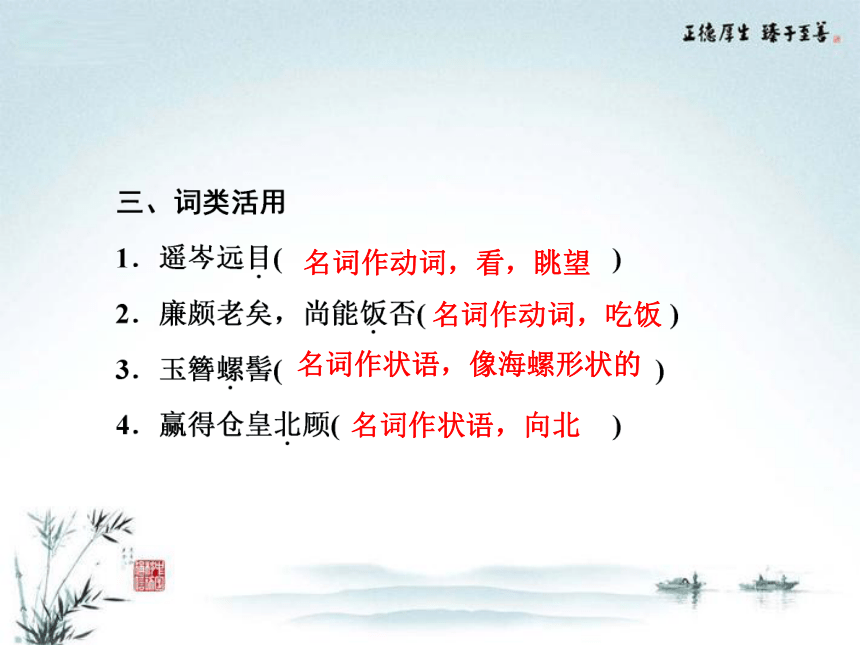 正德厚生 臻于至善

三、词类活用

1．遥岑远目( 名词作动词，看，眺望 )

2．廉颇老矣，尚能饭否( 名词作动词，吃饭 )

3．玉簪螺髻( 名词作状语，像海螺形状的 )

4．赢得仓皇北顾( 名词作状语，向北 )